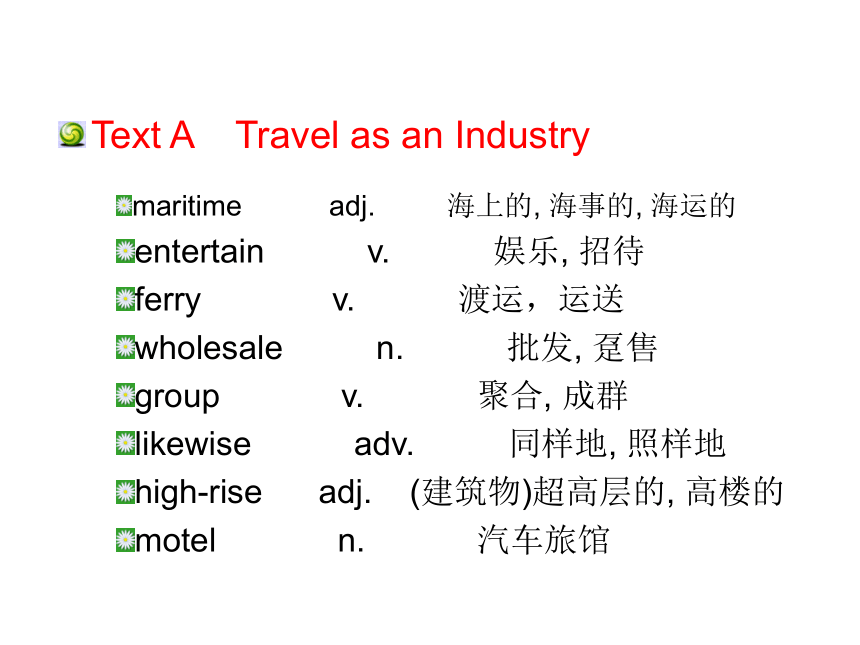 Text A Travel as an Industry

maritime adj. 海上的, 海事的, 海运的
entertain v. 娱乐, 招待
ferry v. 渡运，运送
wholesale n. 批发, 趸售
group v. 聚合, 成群
likewise adv. 同样地, 照样地
high-rise adj. (建筑物)超高层的, 高楼的
motel n. 汽车旅馆